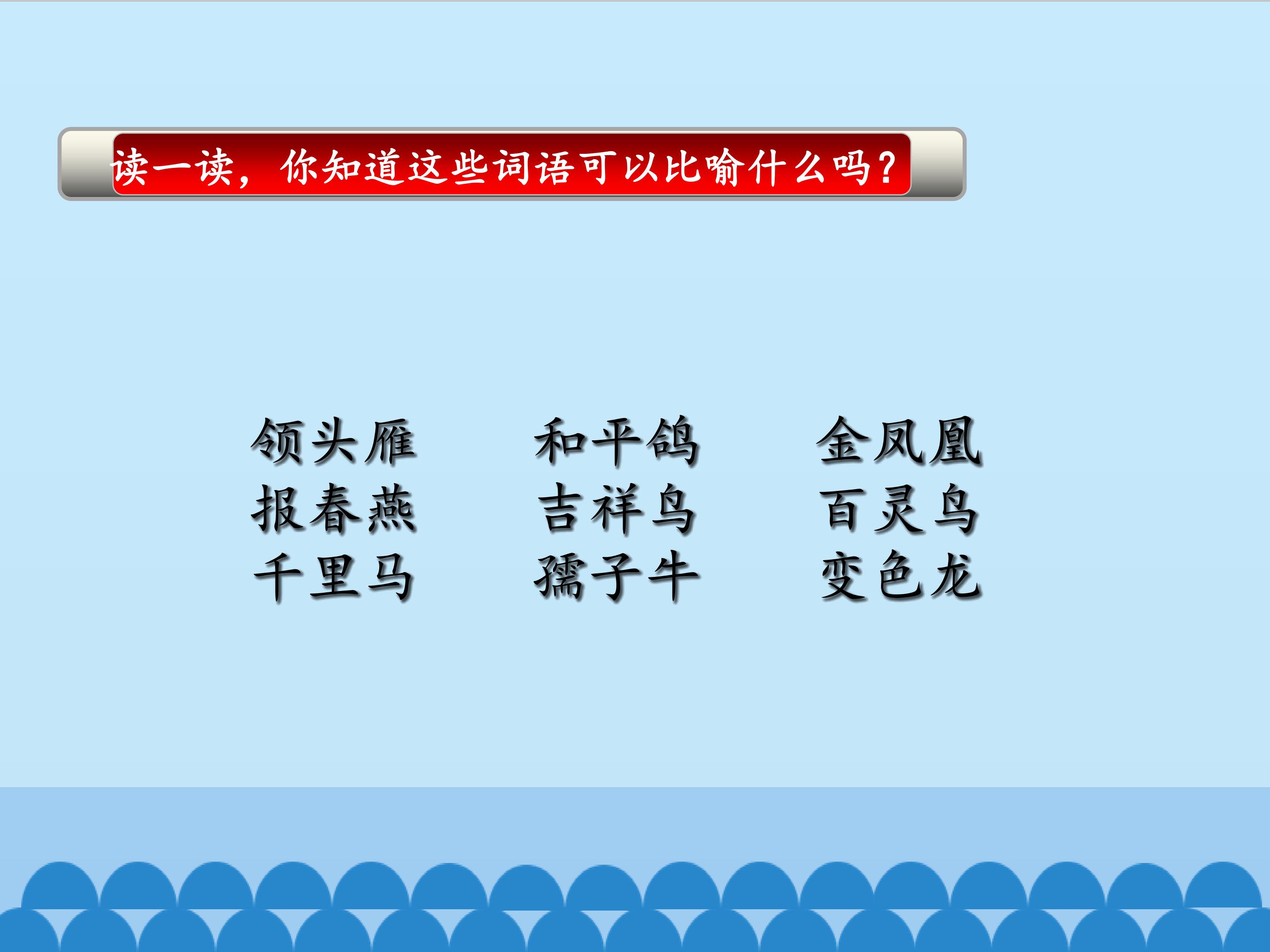 读一读，你知道这些词语可以比喻什么吗？

领头雁 和平鸽 金凤凰
报春燕 吉祥鸟 百灵鸟
千里马 孺子牛 变色龙